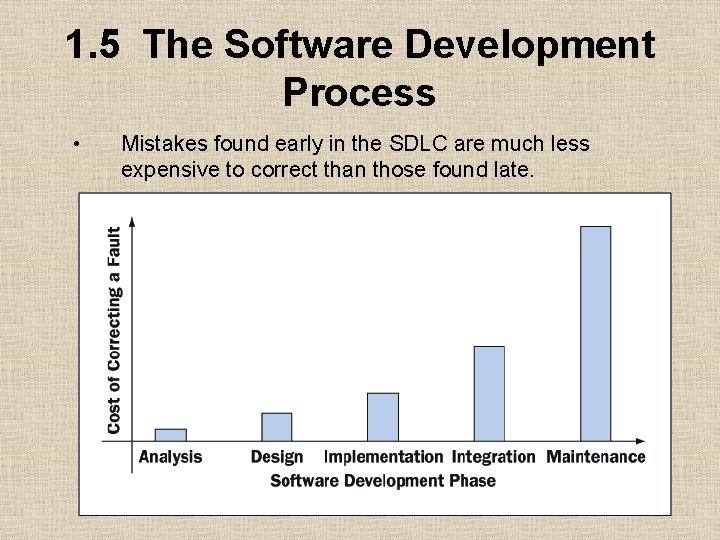 1.5 The Software Development Process

• Mistakes found early in the SDLC are much less expensive to correct than those found late.

Cost of Correcting a Fault

Analysis Design Implementation Integration Maintenance

Software Development Phase